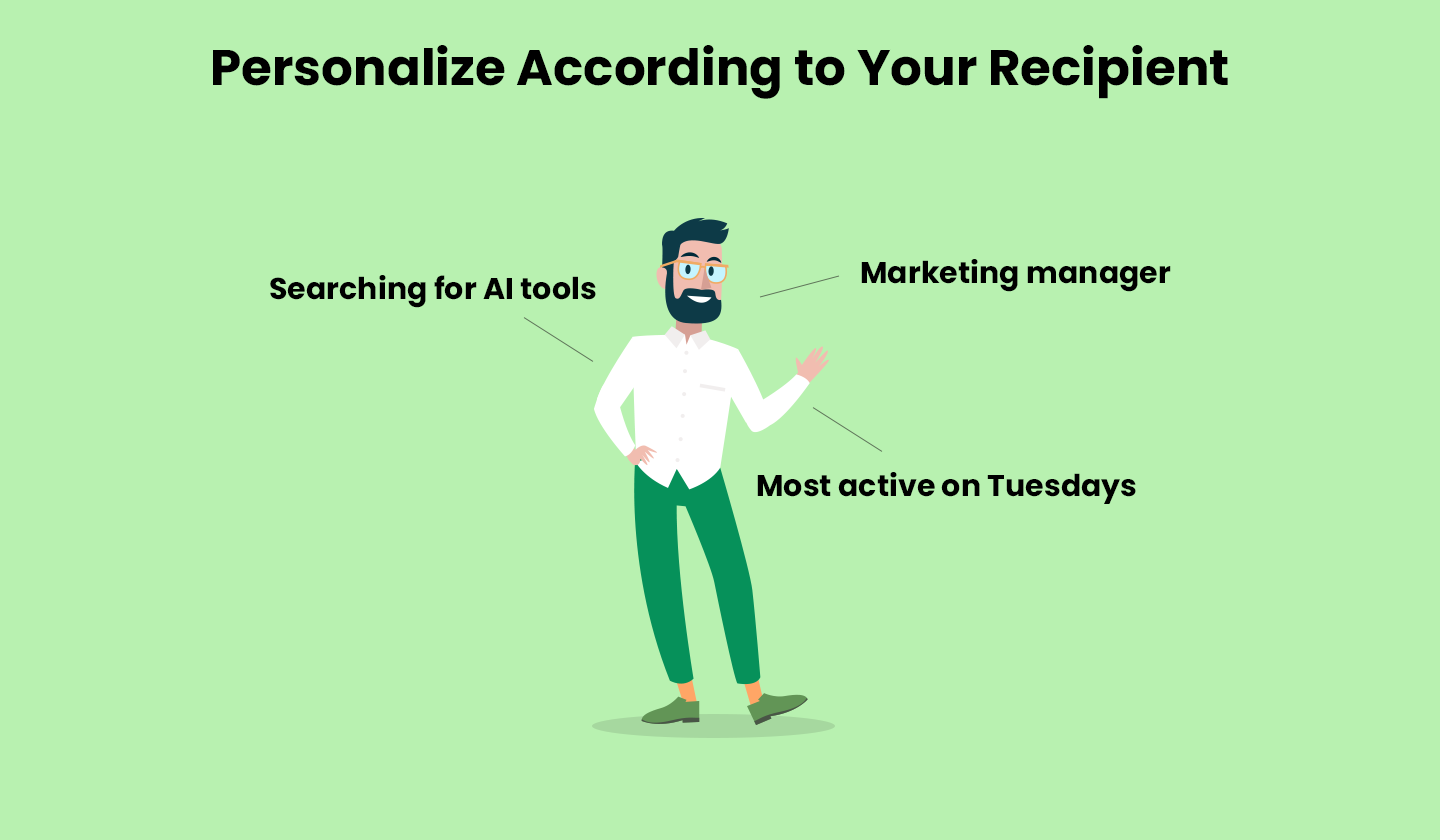 Personalize According to Your Recipient

Searching for AI tools

Marketing manager

Most active on Tuesdays